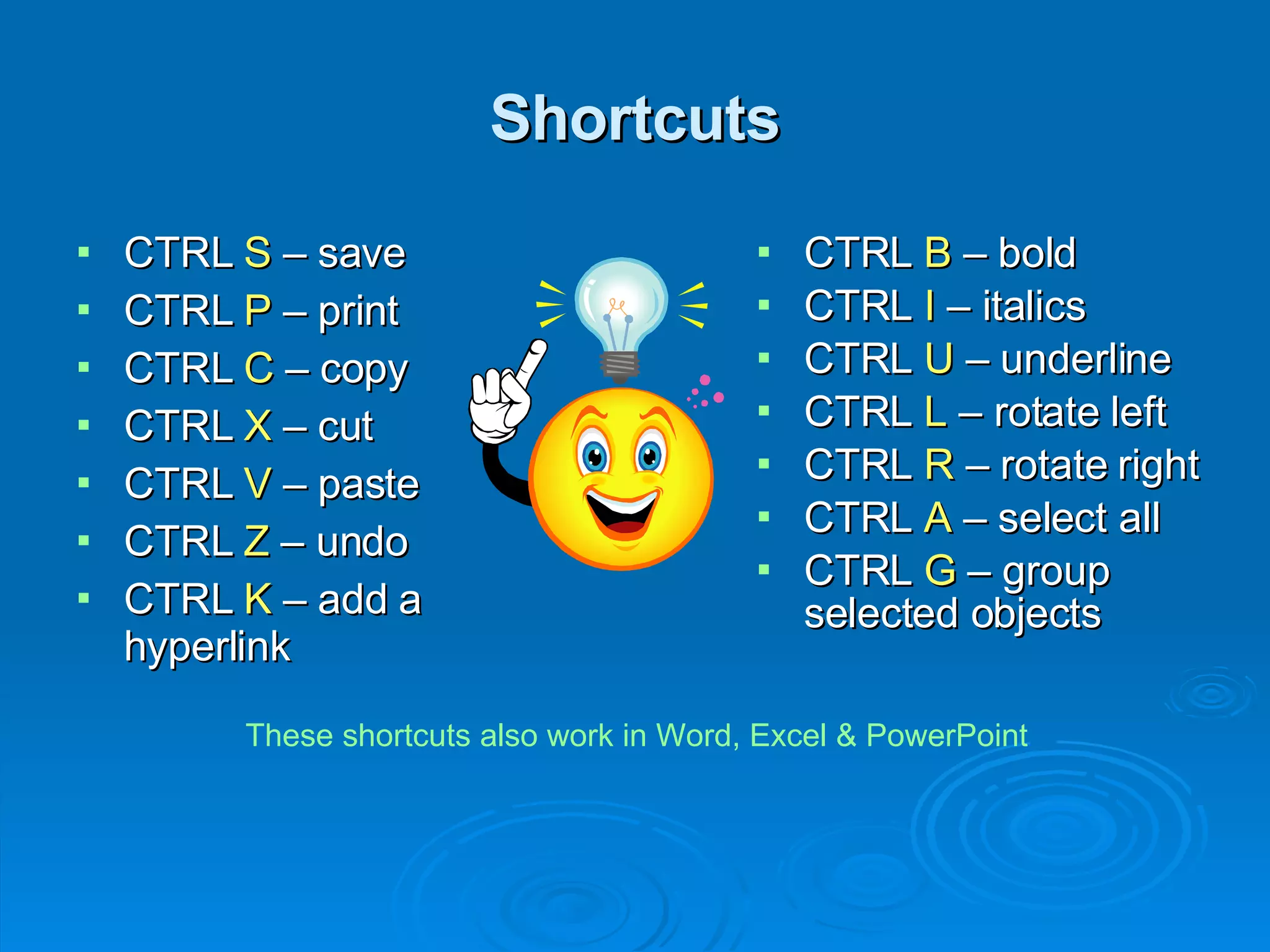 Shortcuts

- CTRL S – save
- CTRL P – print
- CTRL C – copy
- CTRL X – cut
- CTRL V – paste
- CTRL Z – undo
- CTRL K – add a hyperlink

- CTRL B – bold
- CTRL I – italics
- CTRL U – underline
- CTRL L – rotate left
- CTRL R – rotate right
- CTRL A – select all
- CTRL G – group selected objects

These shortcuts also work in Word, Excel & PowerPoint